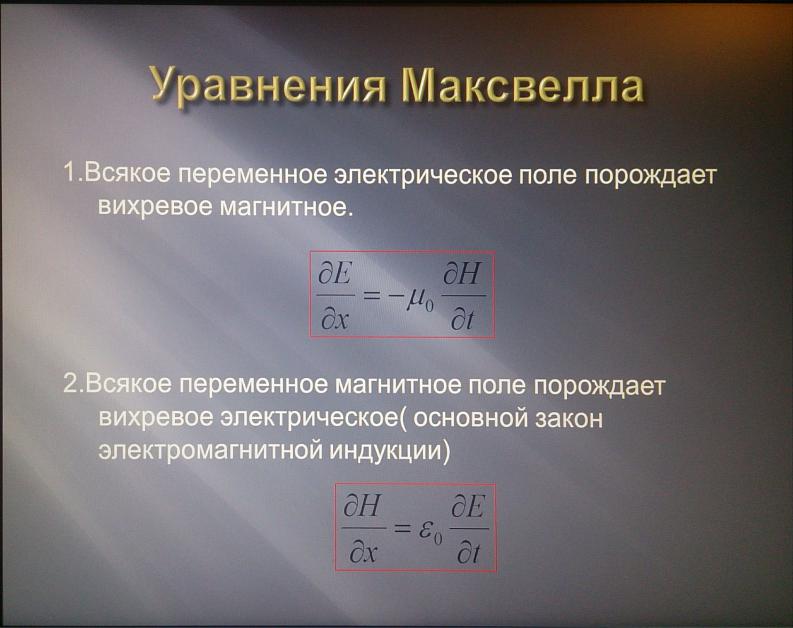 Уравнения Максвелла

1.Всякое переменное электрическое поле порождает вихревое магнитное.

$\frac{\partial E}{\partial x} = -\mu_0 \frac{\partial H}{\partial t}$

2.Всякое переменное магнитное поле порождает вихревое электрическое( основной закон электромагнитной индукции)

$\frac{\partial H}{\partial x} = \varepsilon_0 \frac{\partial E}{\partial t}$